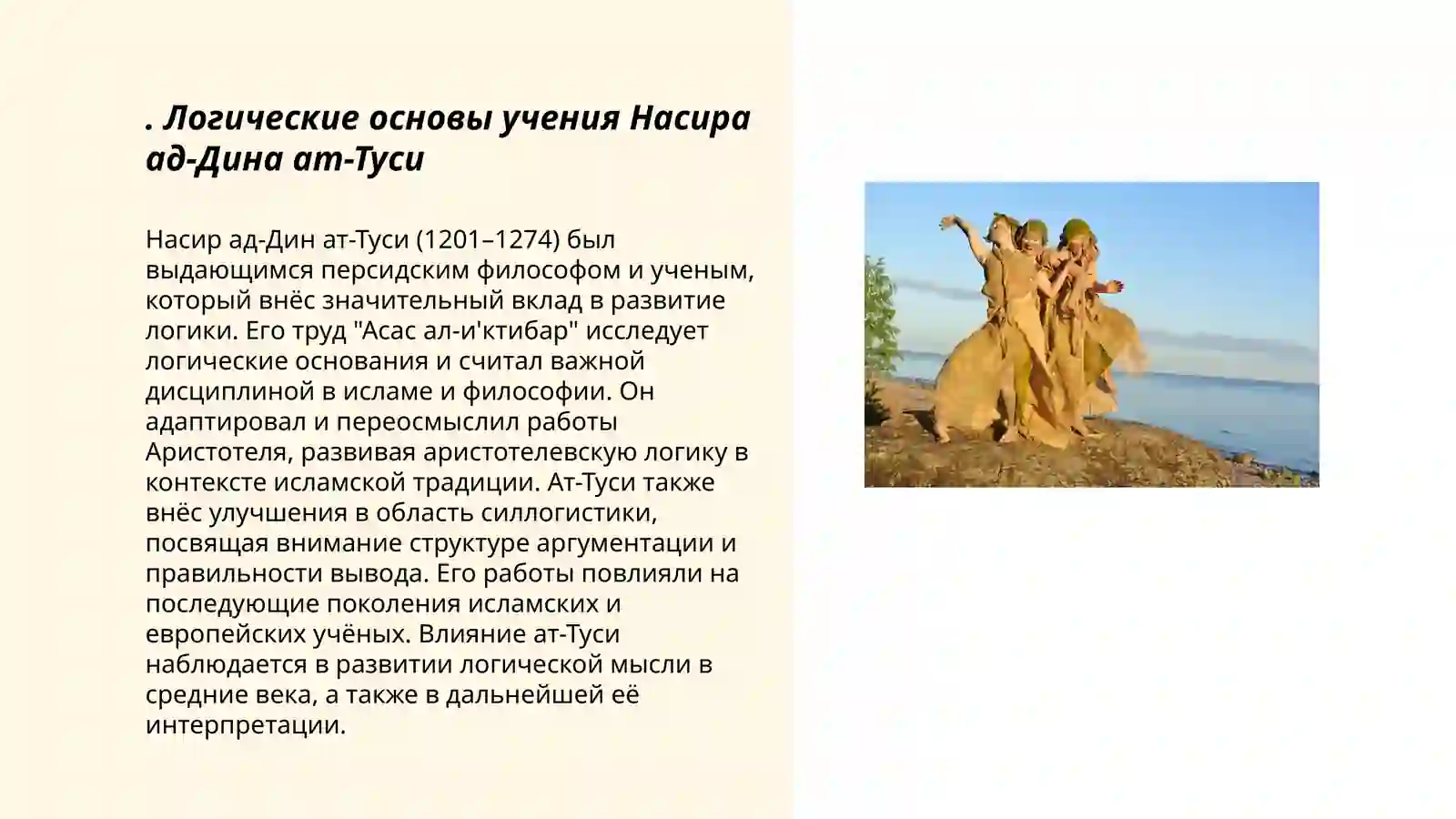 . Логические основы учения Насира ад-Дина ат-Туси

Насир ад-Дин ат-Туси (1201–1274) был выдающимся персидским философом и ученым, который внёс значительный вклад в развитие логики. Его труд "Асас ал-и'ктибар" исследует логические основания и считал важной дисциплиной в исламе и философии. Он адаптировал и переосмыслил работы Аристотеля, развивая аристотелевскую логику в контексте исламской традиции. Ат-Туси также внёс улучшения в область силлогистики, посвящая внимание структуре аргументации и правильности вывода. Его работы повлияли на последующие поколения исламских и европейских учёных. Влияние ат-Туси наблюдается в развитии логической мысли в средние века, а также в дальнейшей её интерпретации.